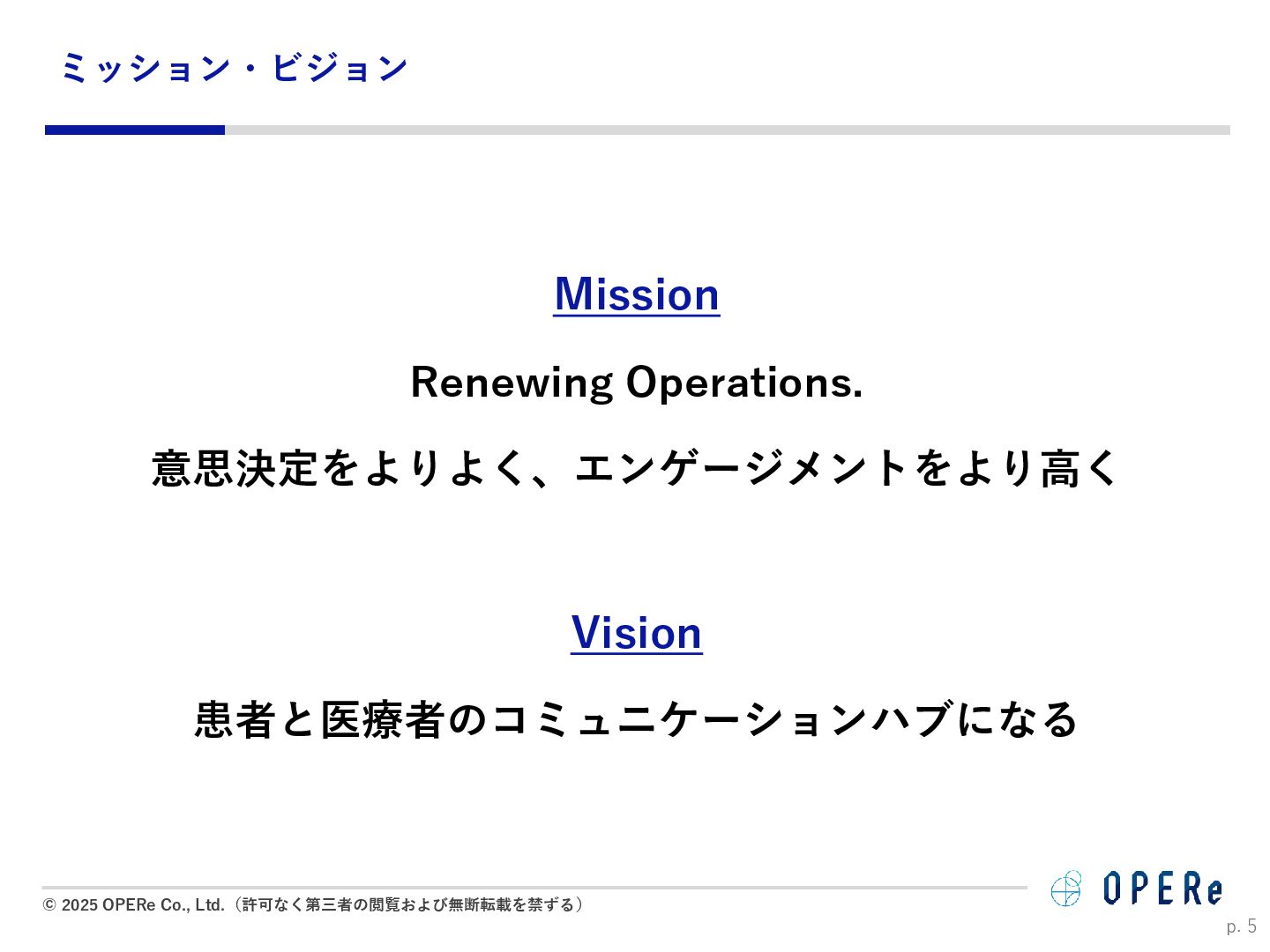 ミッション・ビジョン

Mission

Renewing Operations.

意思決定をよりよく、エンゲージメントをより高く

Vision

患者と医療者のコミュニケーションハブになる

© 2025 OPERe Co., Ltd.（許可なく第三者の閲覧および無断転載を禁ずる）

OPERe

p. 5